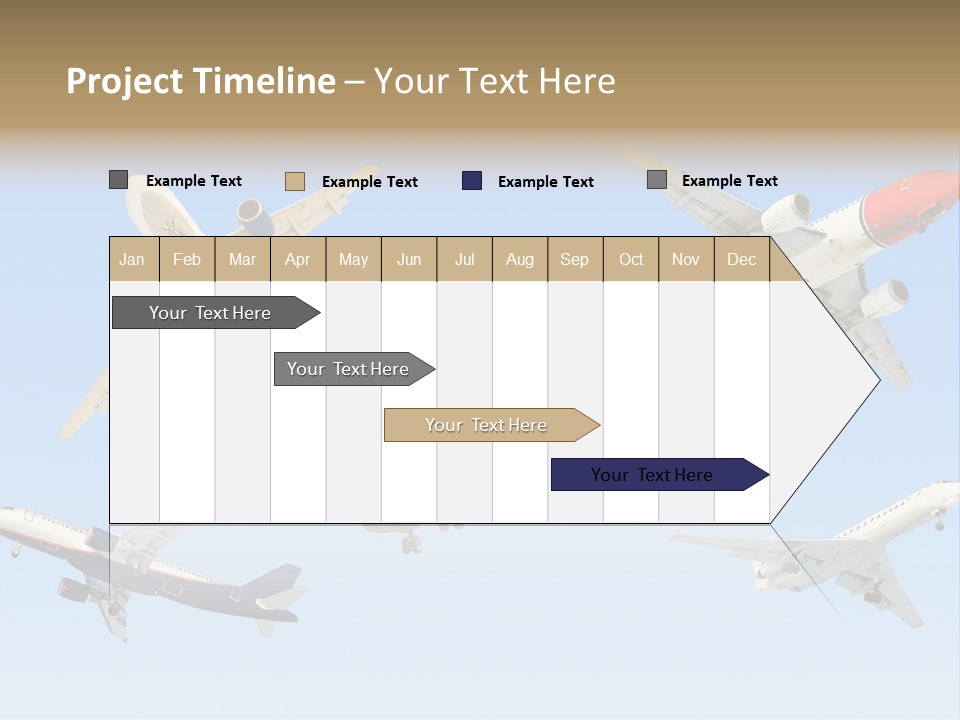 Project Timeline – Your Text Here

Example Text Example Text Example Text Example Text

| Jan | Feb | Mar | Apr | May | Jun | Jul | Aug | Sep | Oct | Nov | Dec |
|---|---|---|---|---|---|---|---|---|---|---|---|

Your Text Here

Your Text Here

Your Text Here

Your Text Here